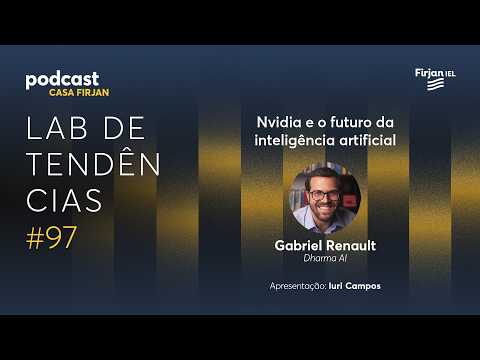 podcast
CASA FIRJAN

Firjan IEL

LAB DE TENDÊN CIAS
#97

Nvidia e o futuro da inteligência artificial

Gabriel Renault
Dharma AI

Apresentação: Iuri Campos